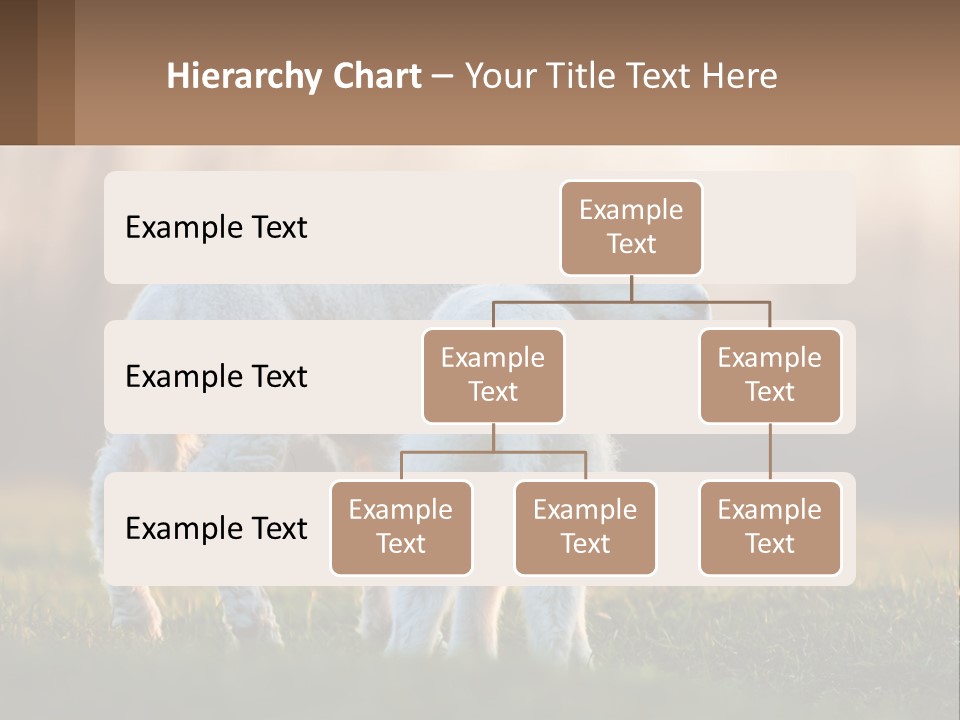 Hierarchy Chart – Your Title Text Here

Example Text

Example Text

Example Text

Example Text

Example Text

Example Text

Example Text

Example Text

Example Text